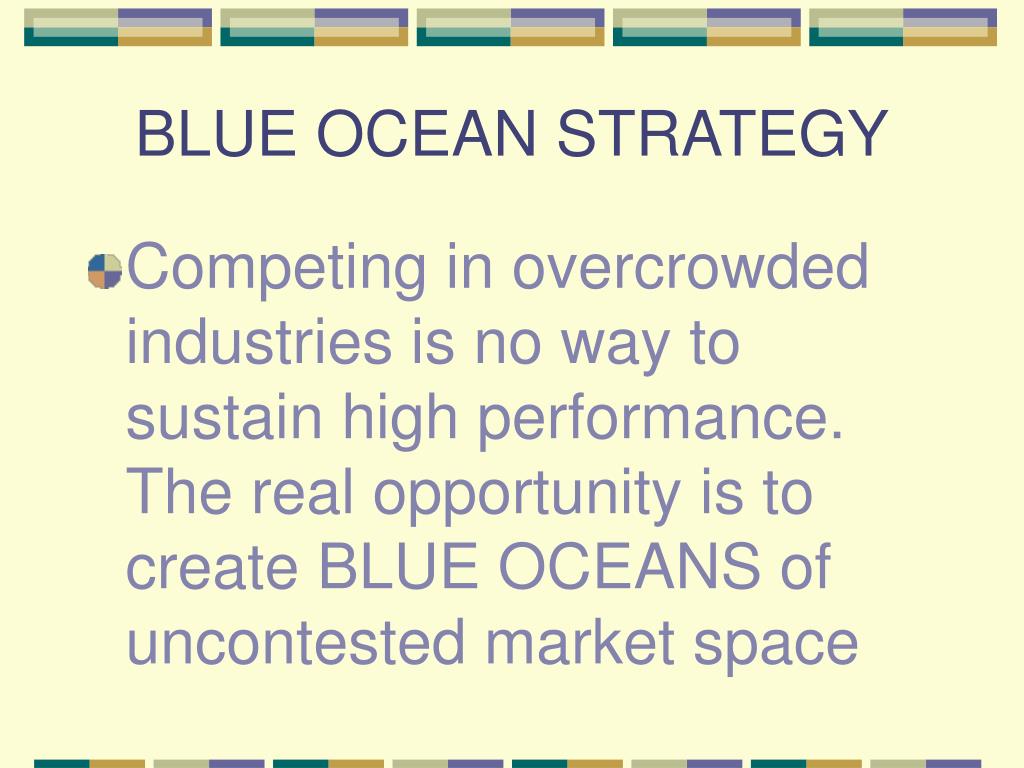 BLUE OCEAN STRATEGY

Competing in overcrowded industries is no way to sustain high performance. The real opportunity is to create BLUE OCEANS of uncontested market space